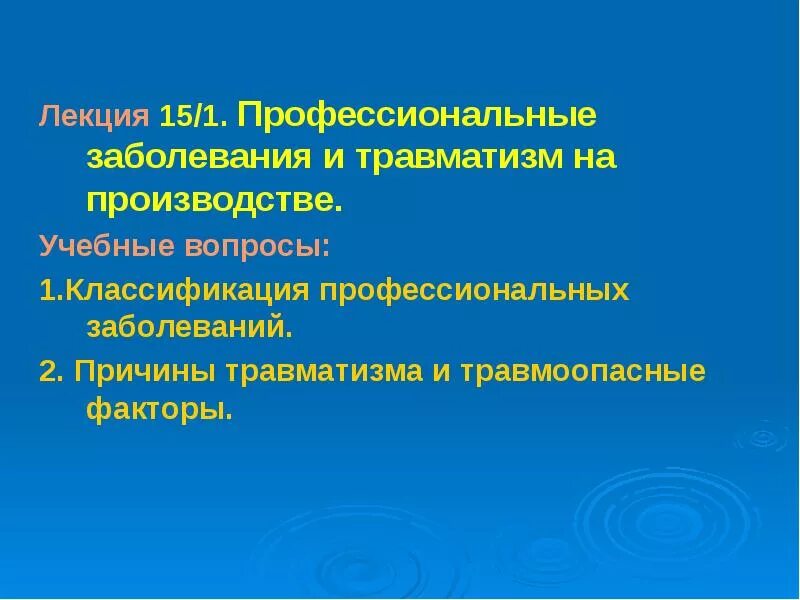 Лекция 15/1. Профессиональные заболевания и травматизм на производстве.

Учебные вопросы:

1.Классификация профессиональных заболеваний.

2. Причины травматизма и травмоопасные факторы.